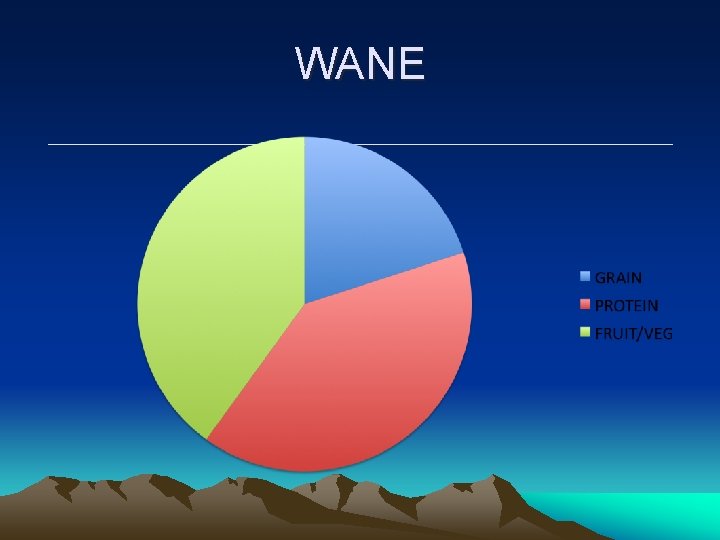 WANE

GRAIN
PROTEIN
FRUIT/VEG